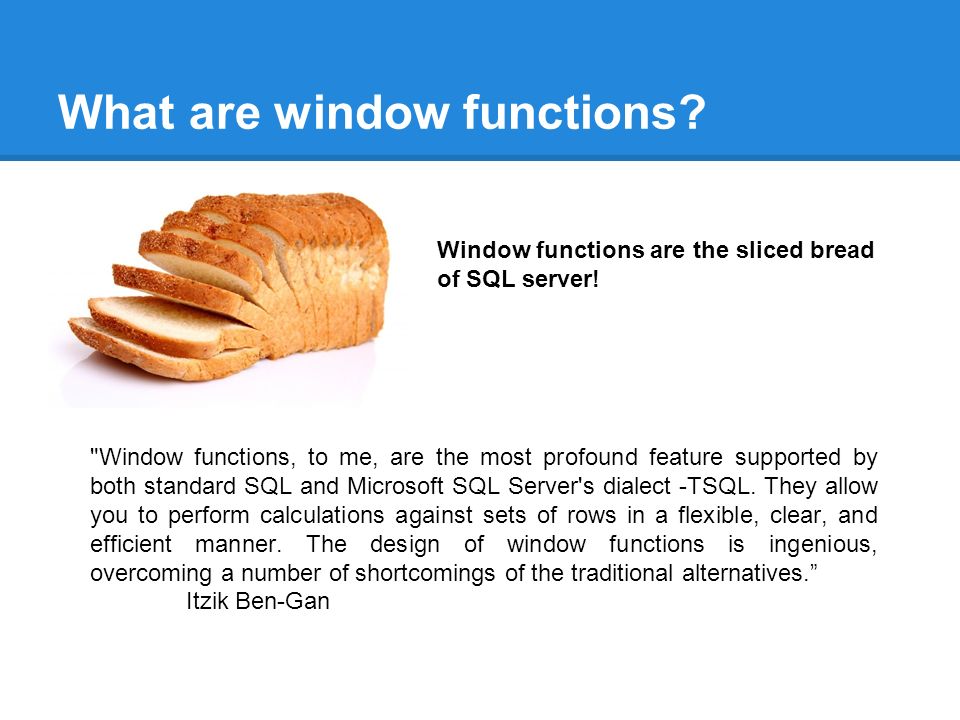 What are window functions?

Window functions are the sliced bread of SQL server!

"Window functions, to me, are the most profound feature supported by both standard SQL and Microsoft SQL Server's dialect -TSQL. They allow you to perform calculations against sets of rows in a flexible, clear, and efficient manner. The design of window functions is ingenious, overcoming a number of shortcomings of the traditional alternatives.”
Itzik Ben-Gan